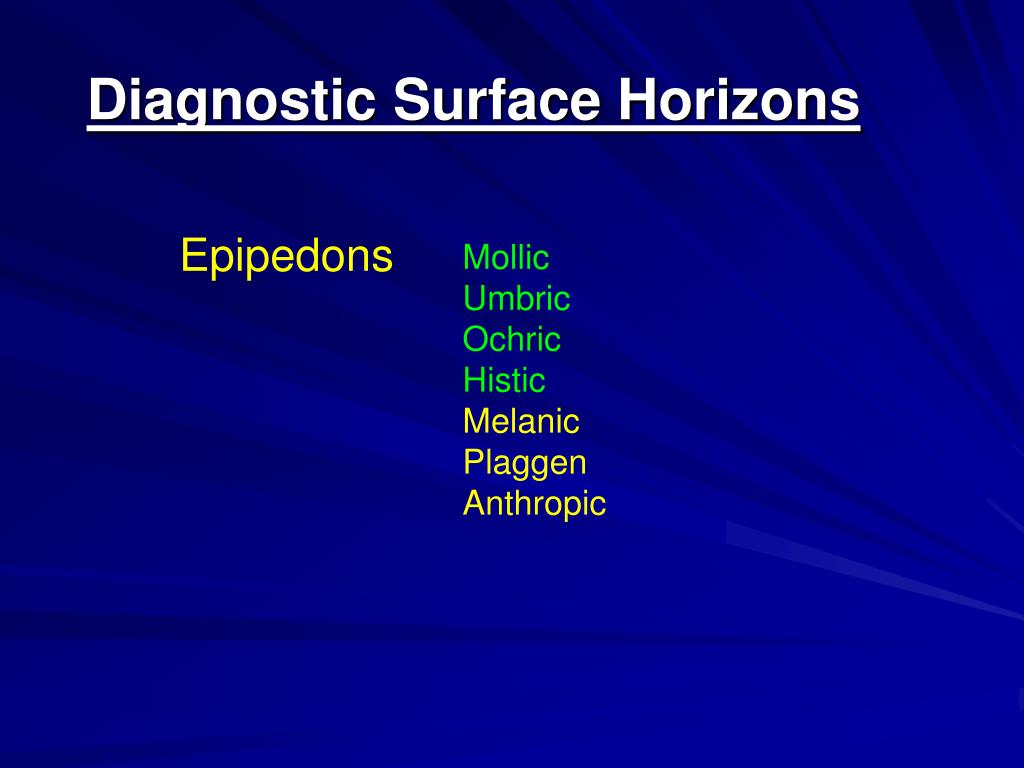 Diagnostic Surface Horizons

Epipedons

Mollic
Umbric
Ochric
Histic
Melanic
Plaggen
Anthropic